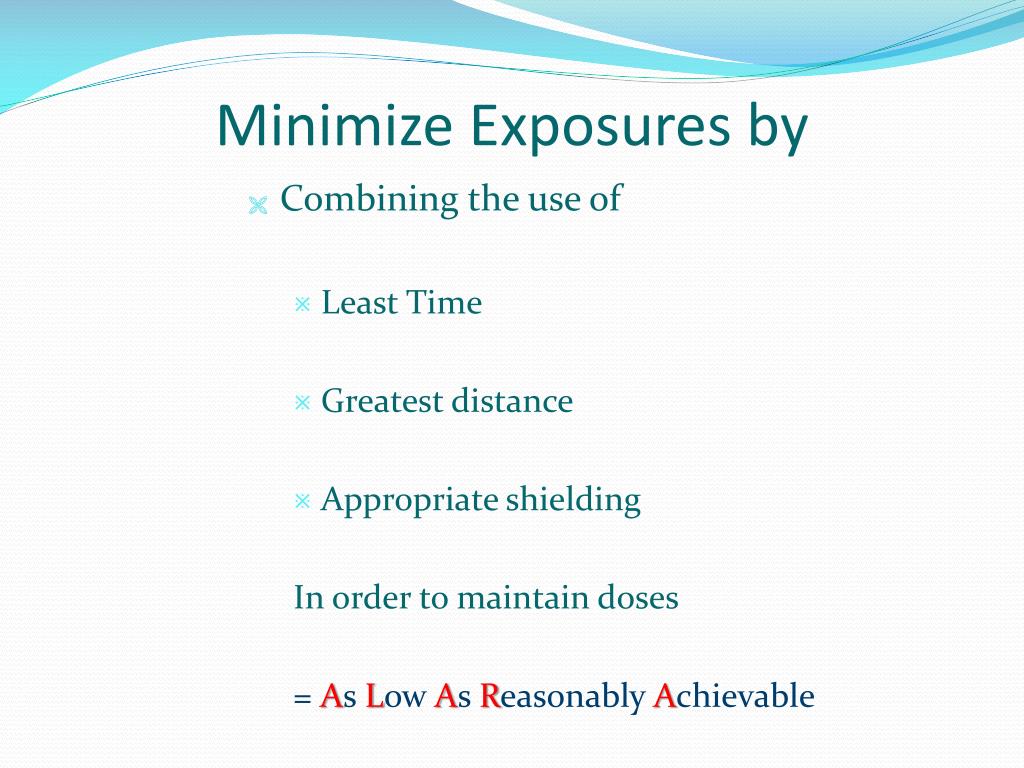 Minimize Exposures by

Combining the use of

Least Time

Greatest distance

Appropriate shielding

In order to maintain doses

= As Low As Reasonably Achievable